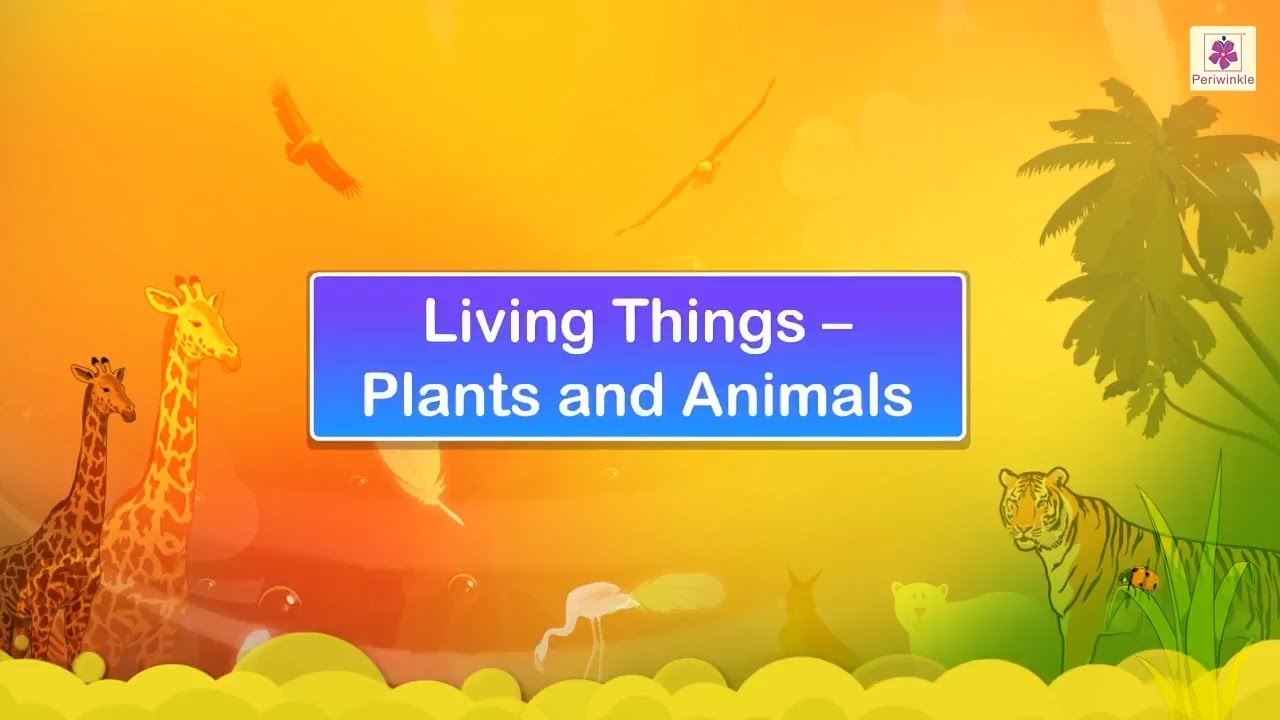 Periwinkle

Living Things –
Plants and Animals